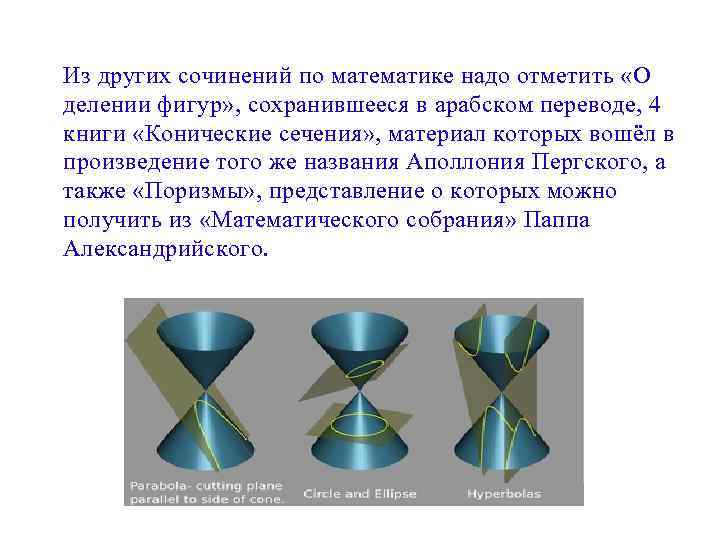 Из других сочинений по математике надо отметить «О делении фигур», сохранившееся в арабском переводе, 4 книги «Конические сечения», материал которых вошёл в произведение того же названия Аполлония Пергского, а также «Поризмы», представление о которых можно получить из «Математического собрания» Паппа Александрийского.

Parabola- cutting plane parallel to side of cone.

Circle and Ellipse

Hyperbolas